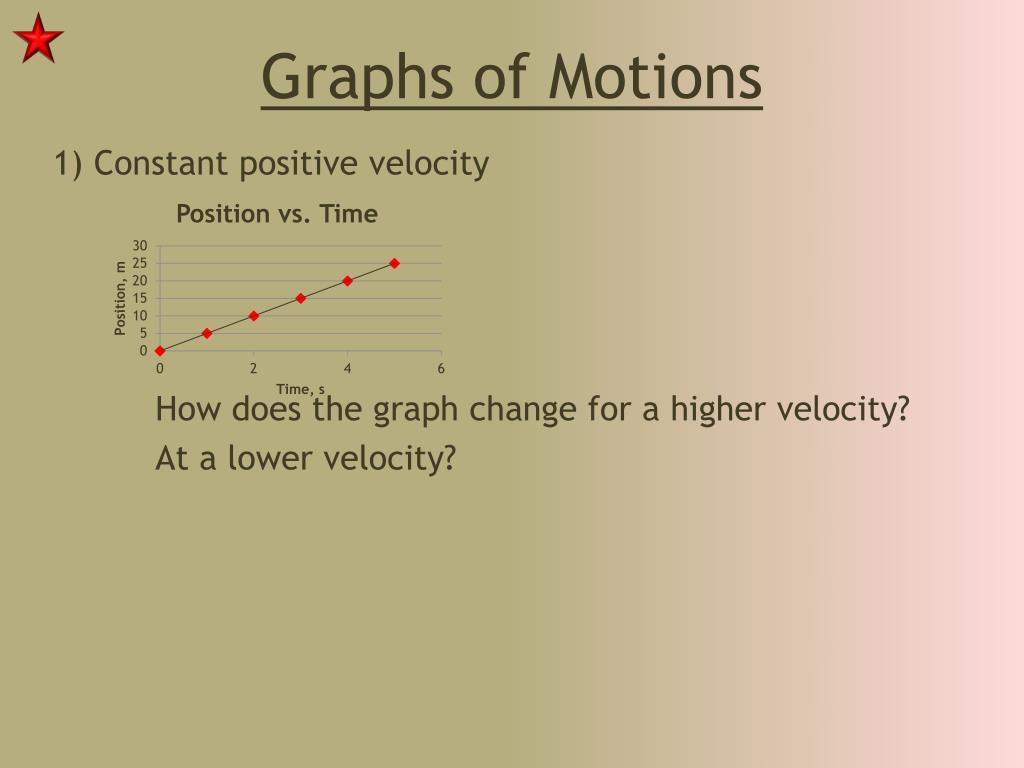 Graphs of Motions

1) Constant positive velocity

Position vs. Time

Position, m

30
25
20
15
10
5
0

0 2 4 6

Time, s

How does the graph change for a higher velocity?

At a lower velocity?